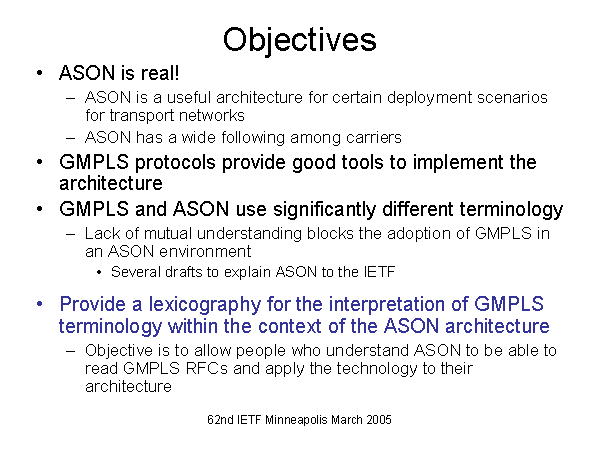 Objectives

• ASON is real!
  – ASON is a useful architecture for certain deployment scenarios for transport networks
  – ASON has a wide following among carriers
• GMPLS protocols provide good tools to implement the architecture
• GMPLS and ASON use significantly different terminology
  – Lack of mutual understanding blocks the adoption of GMPLS in an ASON environment
    • Several drafts to explain ASON to the IETF
• Provide a lexicography for the interpretation of GMPLS terminology within the context of the ASON architecture
  – Objective is to allow people who understand ASON to be able to read GMPLS RFCs and apply the technology to their architecture

62nd IETF Minneapolis March 2005